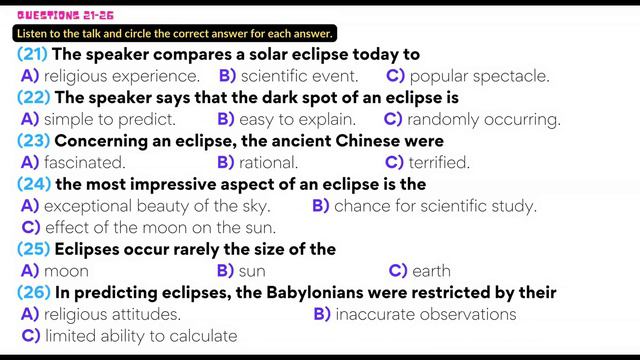 QUESTIONS 21-26

Listen to the talk and circle the correct answer for each answer.

(21) The speaker compares a solar eclipse today to
A) religious experience. B) scientific event. C) popular spectacle.

(22) The speaker says that the dark spot of an eclipse is
A) simple to predict. B) easy to explain. C) randomly occurring.

(23) Concerning an eclipse, the ancient Chinese were
A) fascinated. B) rational. C) terrified.

(24) the most impressive aspect of an eclipse is the
A) exceptional beauty of the sky. B) chance for scientific study.
C) effect of the moon on the sun.

(25) Eclipses occur rarely the size of the
A) moon B) sun C) earth

(26) In predicting eclipses, the Babylonians were restricted by their
A) religious attitudes. B) inaccurate observations
C) limited ability to calculate